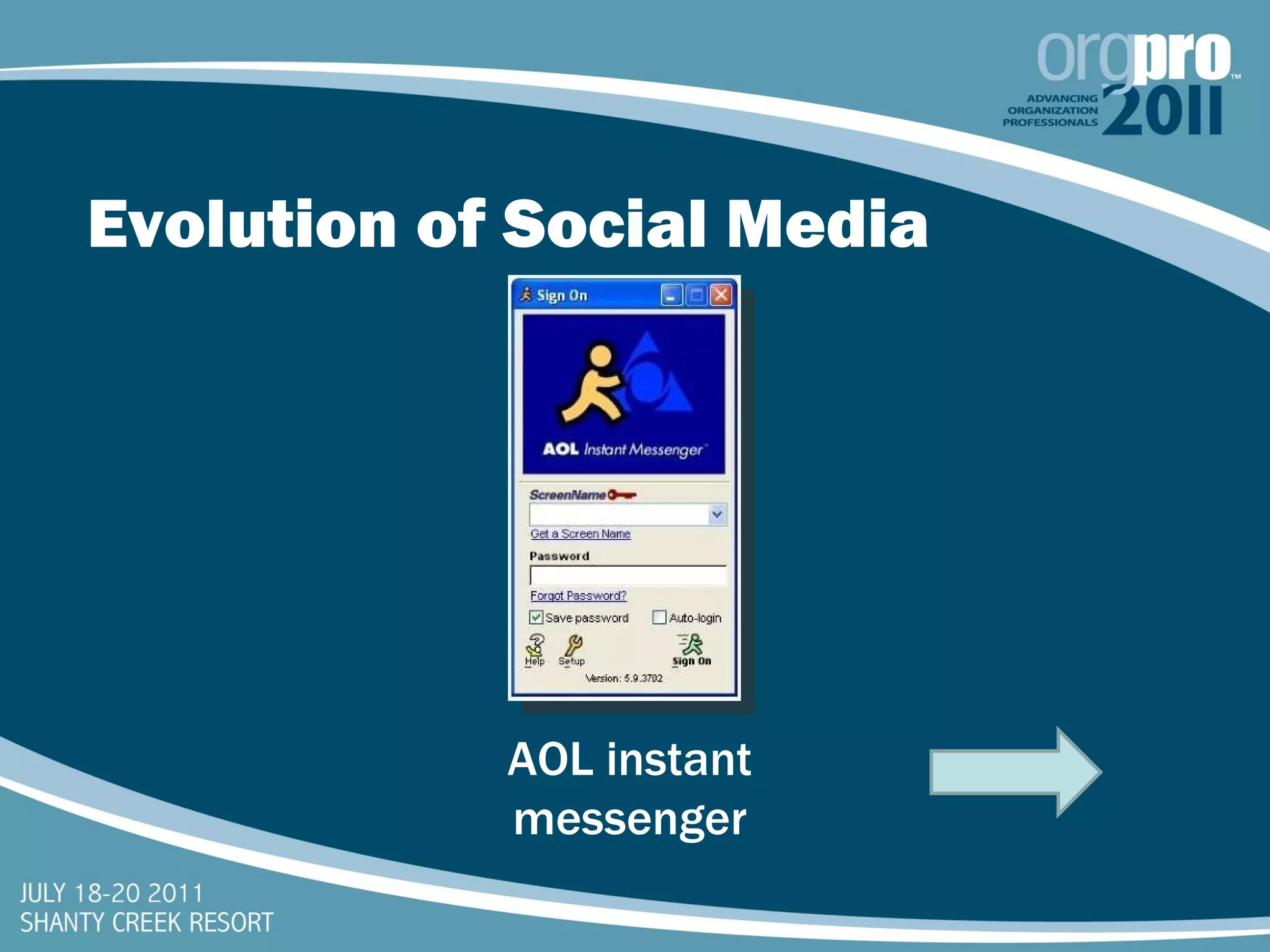 orgpro™
ADVANCING ORGANIZATION PROFESSIONALS 2011

Evolution of Social Media

Sign On

AOL Instant Messenger™

ScreenName

Get a Screen Name

Password

Forgot Password?

Save password

Auto-login

Help

Setup

Sign On

Version: 5.9.3702

AOL instant messenger

JULY 18-20 2011
SHANTY CREEK RESORT